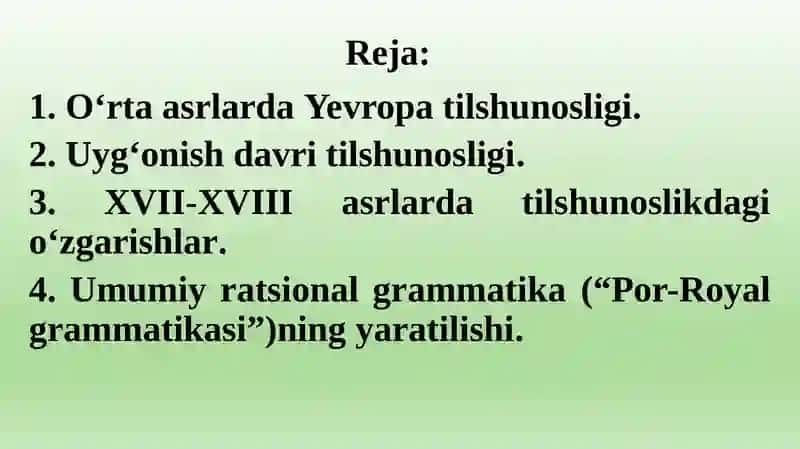 Reja:

1. O‘rta asrlarda Yevropa tilshunosligi.

2. Uyg‘onish davri tilshunosligi.

3. XVII-XVIII asrlarda tilshunoslikdagi o‘zgarishlar.

4. Umumiy ratsional grammatika (“Por-Royal grammatikasi”)ning yaratilishi.